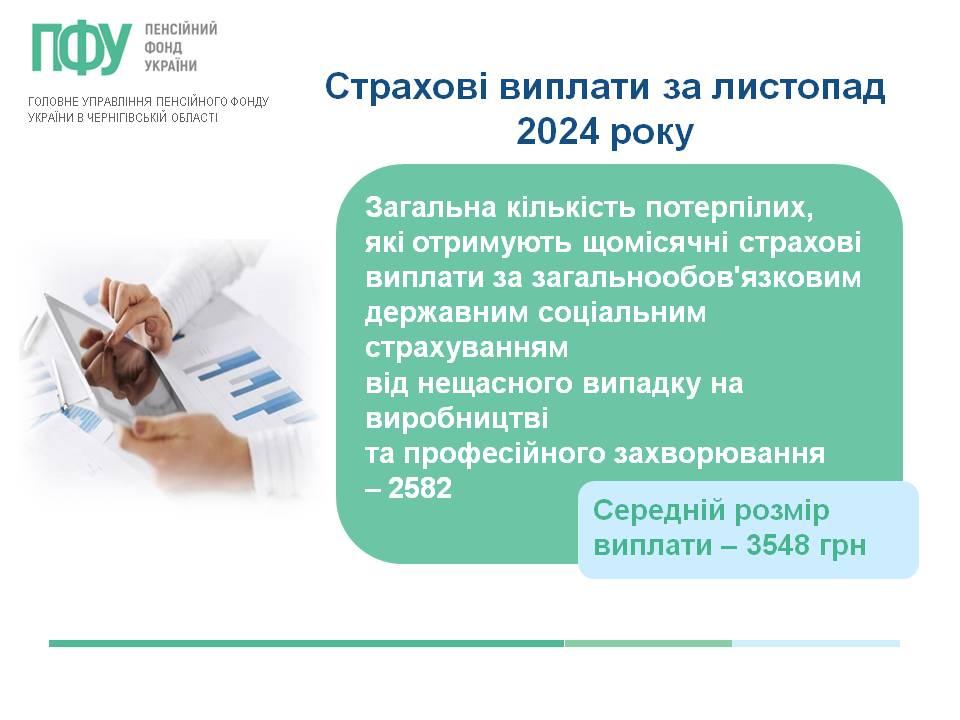 ПФУ ПЕНСІЙНИЙ ФОНД УКРАЇНИ

ГОЛОВНЕ УПРАВЛІННЯ ПЕНСІЙНОГО ФОНДУ УКРАЇНИ В ЧЕРНІГІВСЬКІЙ ОБЛАСТІ

Страхові виплати за листопад 2024 року

Загальна кількість потерпілих, які отримують щомісячні страхові виплати за загальнообов'язковим державним соціальним страхуванням від нещасного випадку на виробництві та професійного захворювання – 2582

Середній розмір виплати – 3548 грн